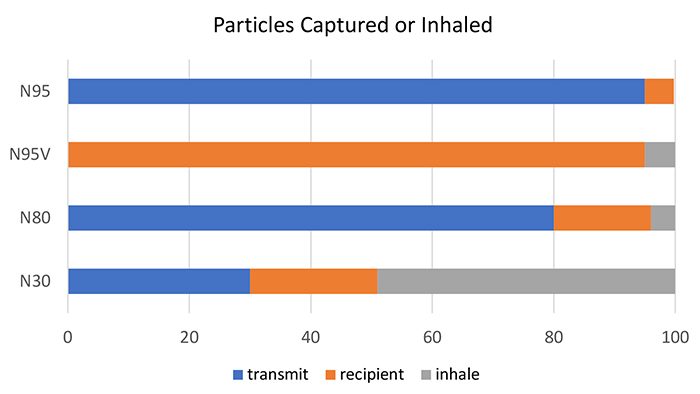 Particles Captured or Inhaled

N95

N95V

N80

N30

0 20 40 60 80 100

transmit recipient inhale